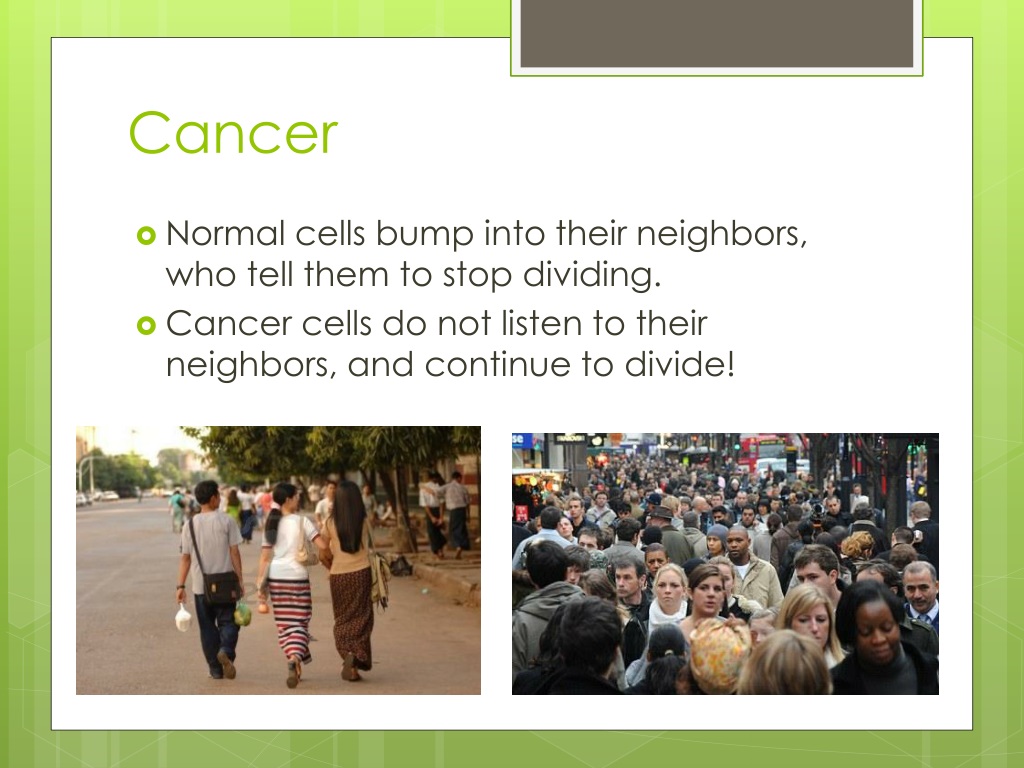 Cancer

Normal cells bump into their neighbors, who tell them to stop dividing.

Cancer cells do not listen to their neighbors, and continue to divide!